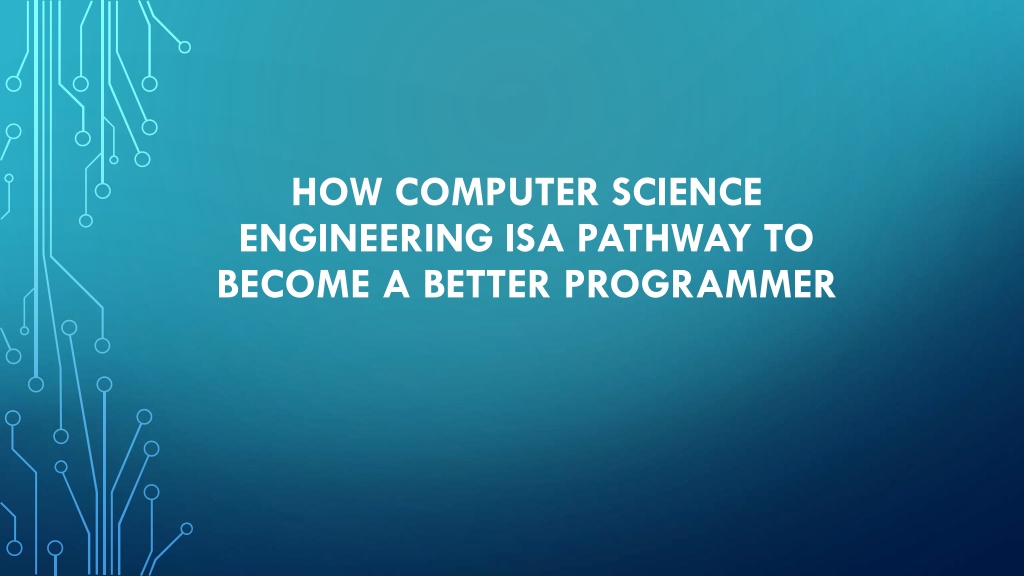 HOW COMPUTER SCIENCE ENGINEERING ISA PATHWAY TO BECOME A BETTER PROGRAMMER